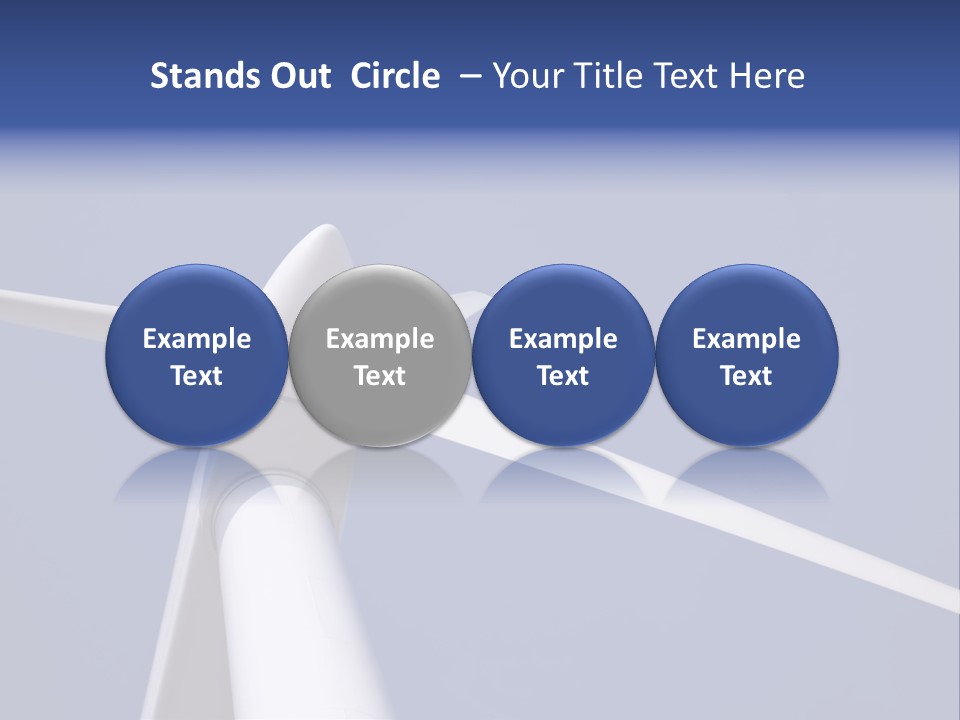 Stands Out Circle – Your Title Text Here

Example Text

Example Text

Example Text

Example Text